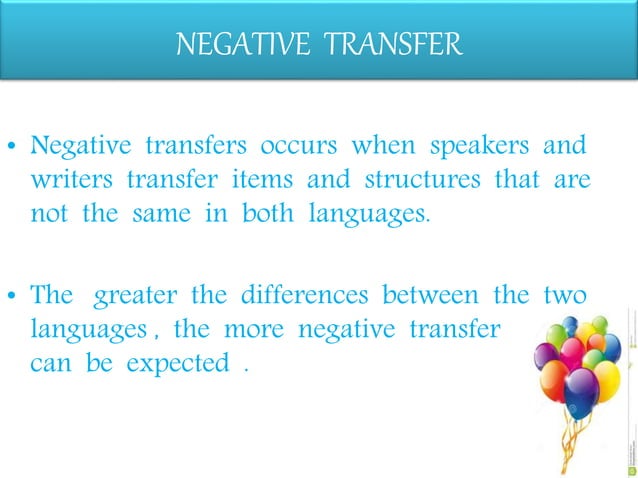 NEGATIVE TRANSFER

• Negative transfers occurs when speakers and writers transfer items and structures that are not the same in both languages.

• The greater the differences between the two languages , the more negative transfer can be expected .